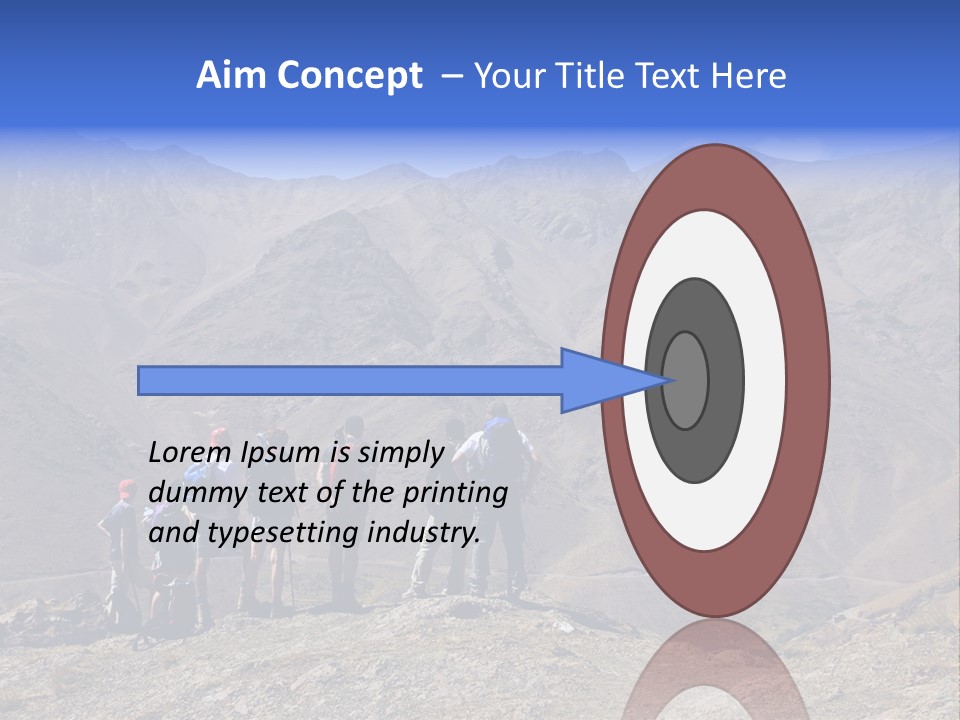 Aim Concept – Your Title Text Here

Lorem Ipsum is simply dummy text of the printing and typesetting industry.